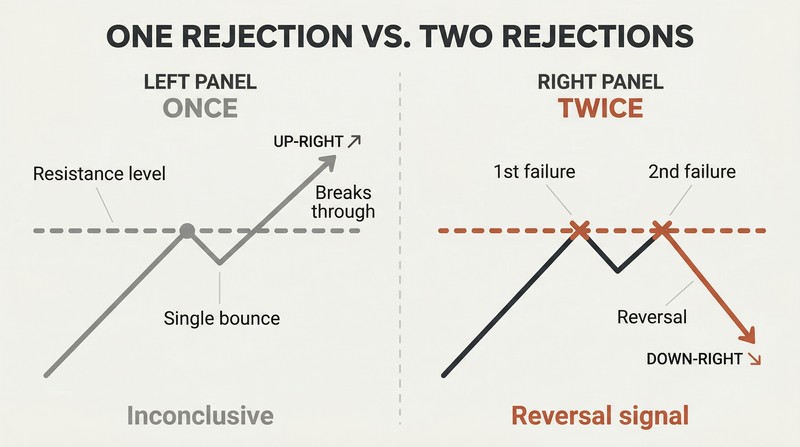 ONE REJECTION VS. TWO REJECTIONS

LEFT PANEL
ONCE

UP-RIGHT ↗

Resistance level

Breaks through

Single bounce

Inconclusive

RIGHT PANEL
TWICE

1st failure

2nd failure

Reversal

DOWN-RIGHT ↘

Reversal signal